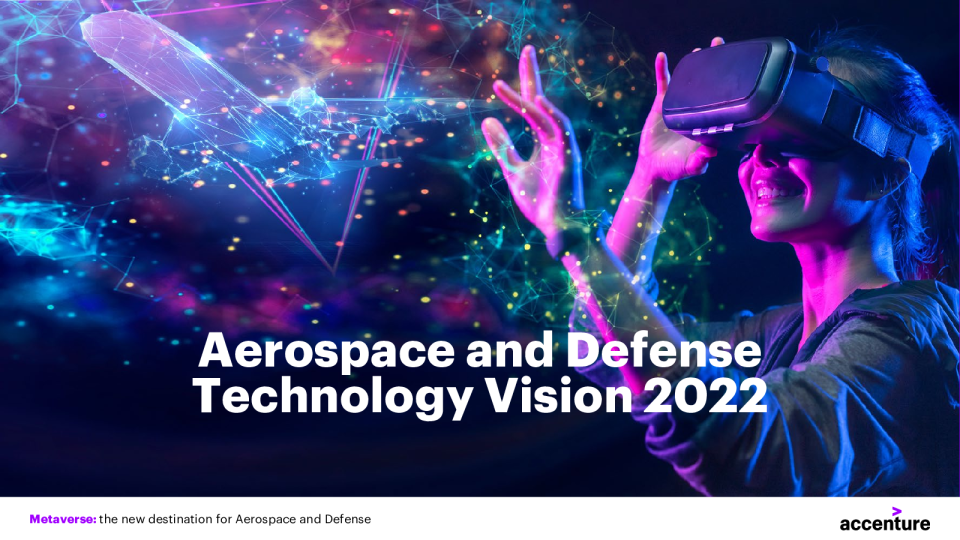 Aerospace and Defense Technology Vision 2022

Metaverse: the new destination for Aerospace and Defense

accenture